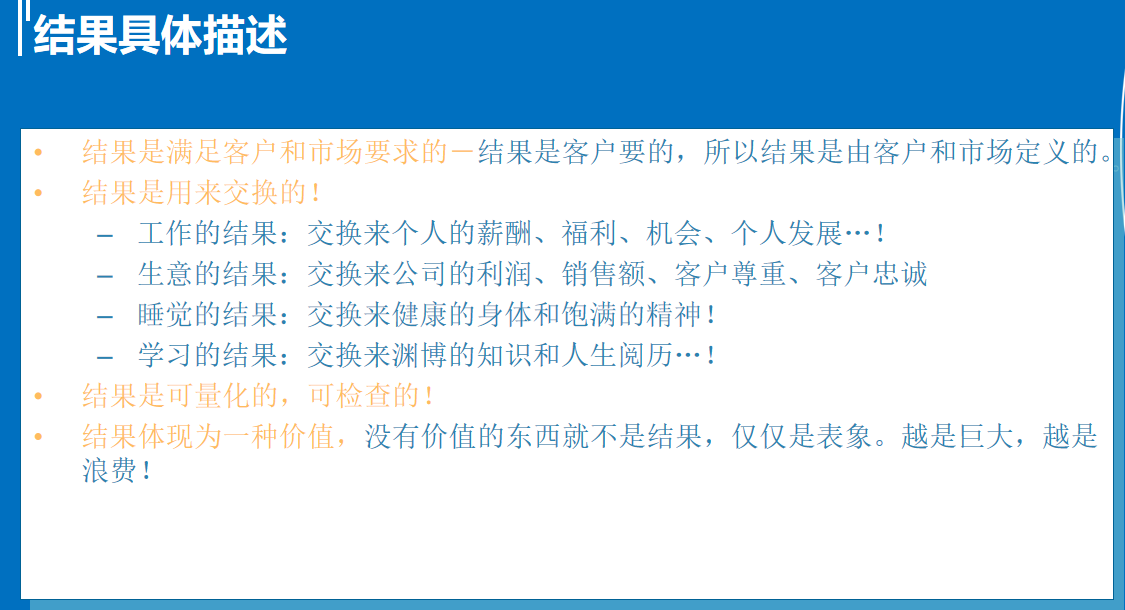 结果具体描述

• 结果是满足客户和市场要求的－结果是客户要的，所以结果是由客户和市场定义的。
• 结果是用来交换的！
– 工作的结果：交换来个人的薪酬、福利、机会、个人发展…！
– 生意的结果：交换来公司的利润、销售额、客户尊重、客户忠诚
– 睡觉的结果：交换来健康的身体和饱满的精神！
– 学习的结果：交换来渊博的知识和人生阅历…！
• 结果是可量化的，可检查的！
• 结果体现为一种价值，没有价值的东西就不是结果，仅仅是表象。越是巨大，越是浪费！